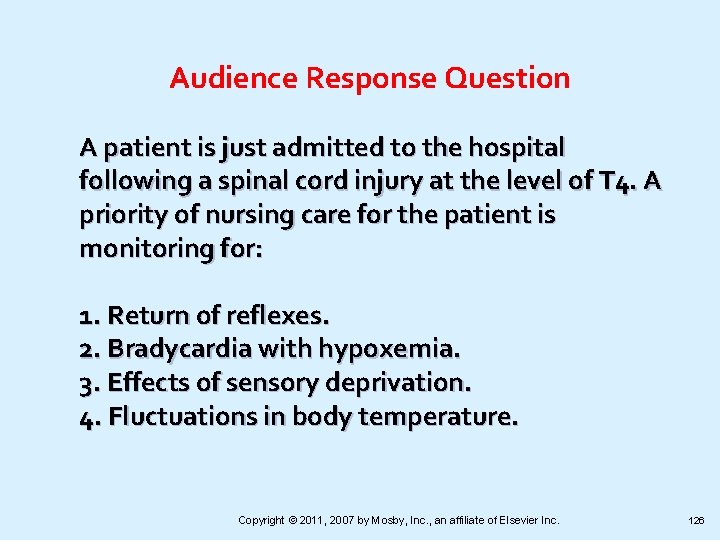 Audience Response Question

A patient is just admitted to the hospital following a spinal cord injury at the level of T4. A priority of nursing care for the patient is monitoring for:

1. Return of reflexes.
2. Bradycardia with hypoxemia.
3. Effects of sensory deprivation.
4. Fluctuations in body temperature.

Copyright © 2011, 2007 by Mosby, Inc., an affiliate of Elsevier Inc.

126